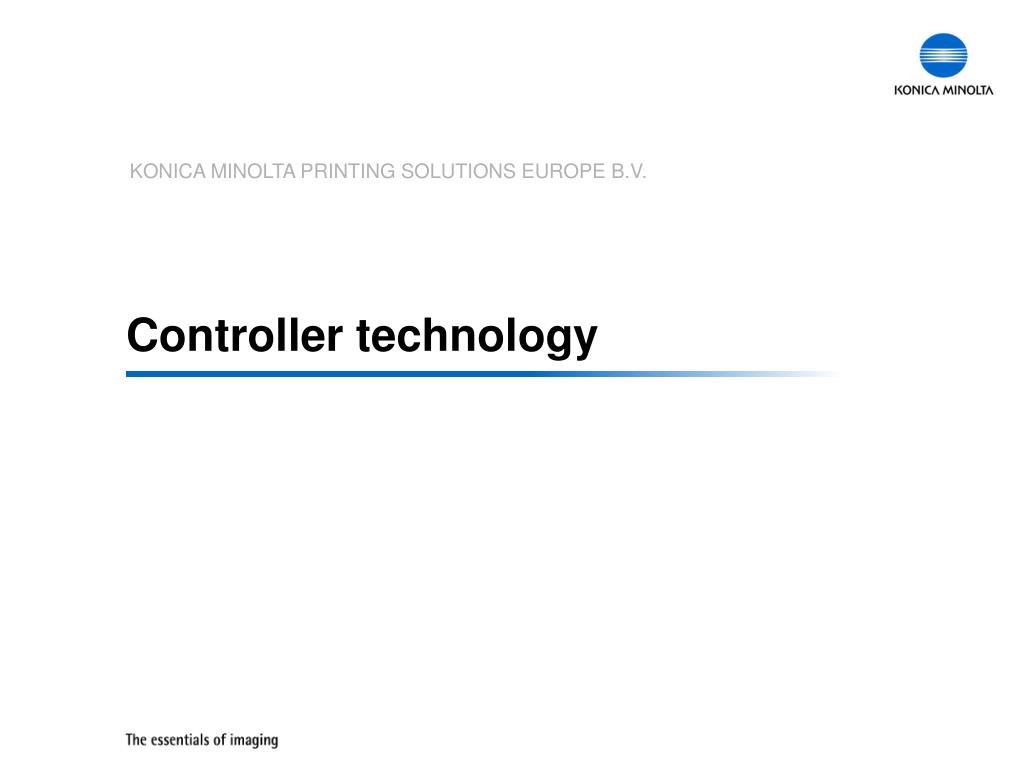 KONICA MINOLTA

KONICA MINOLTA PRINTING SOLUTIONS EUROPE B.V.

Controller technology

The essentials of imaging